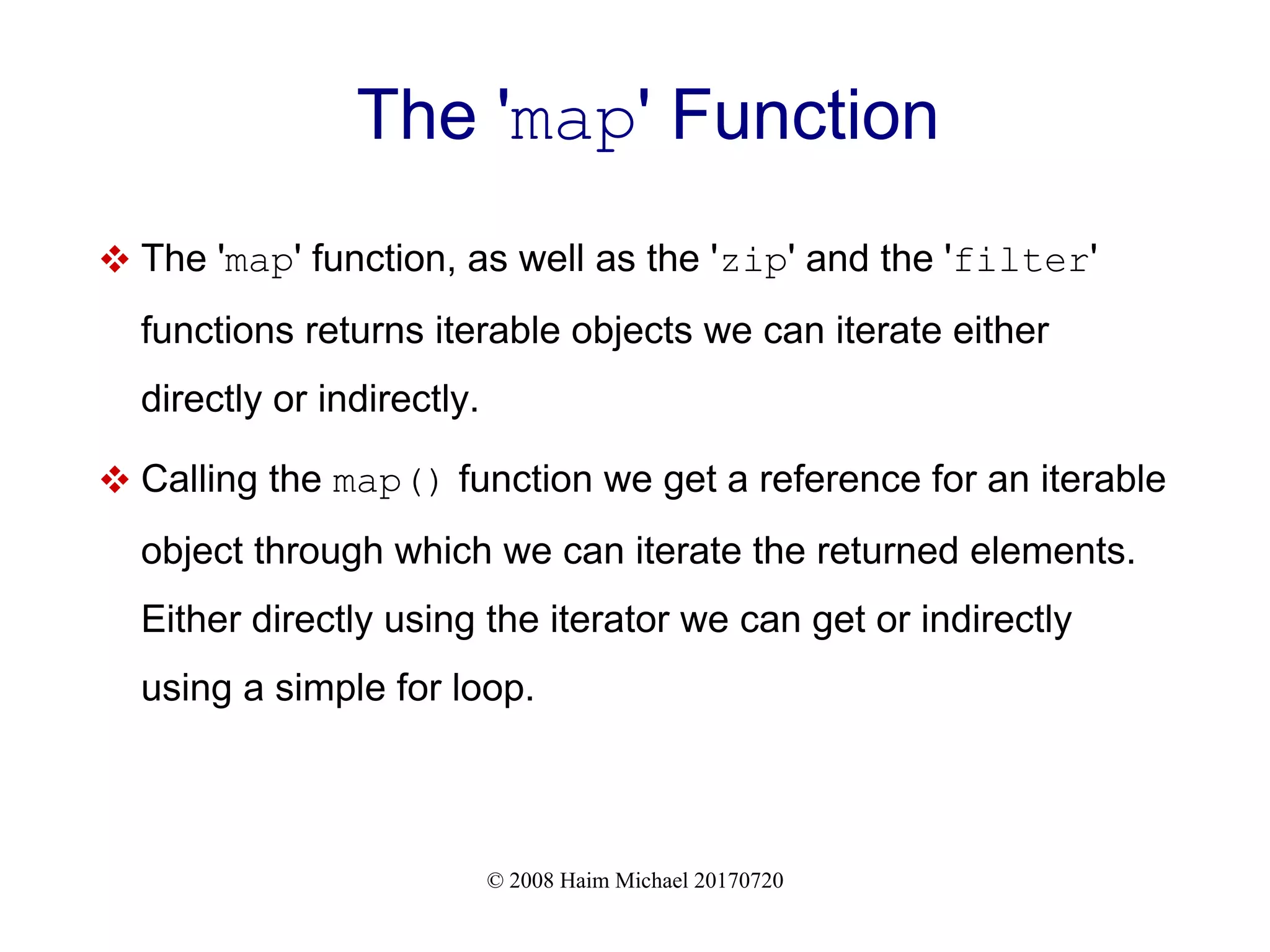 The 'map' Function

❖ The 'map' function, as well as the 'zip' and the 'filter' functions returns iterable objects we can iterate either directly or indirectly.

❖ Calling the map() function we get a reference for an iterable object through which we can iterate the returned elements. Either directly using the iterator we can get or indirectly using a simple for loop.

© 2008 Haim Michael 20170720